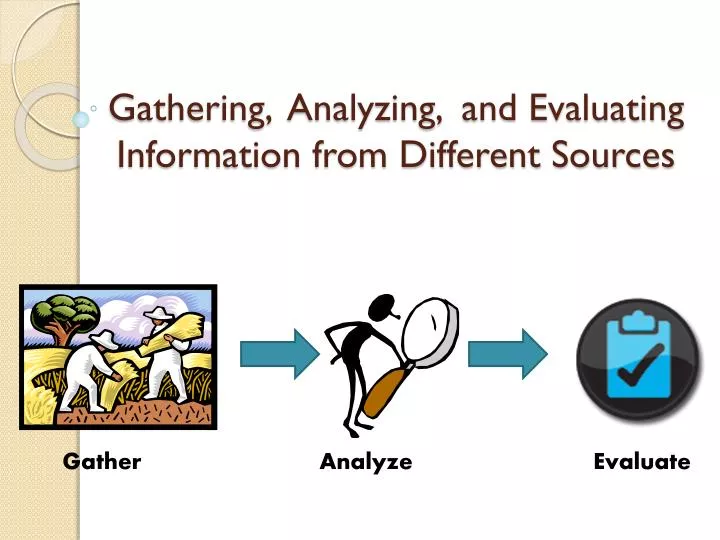 Gathering, Analyzing, and Evaluating Information from Different Sources

Gather

Analyze

Evaluate